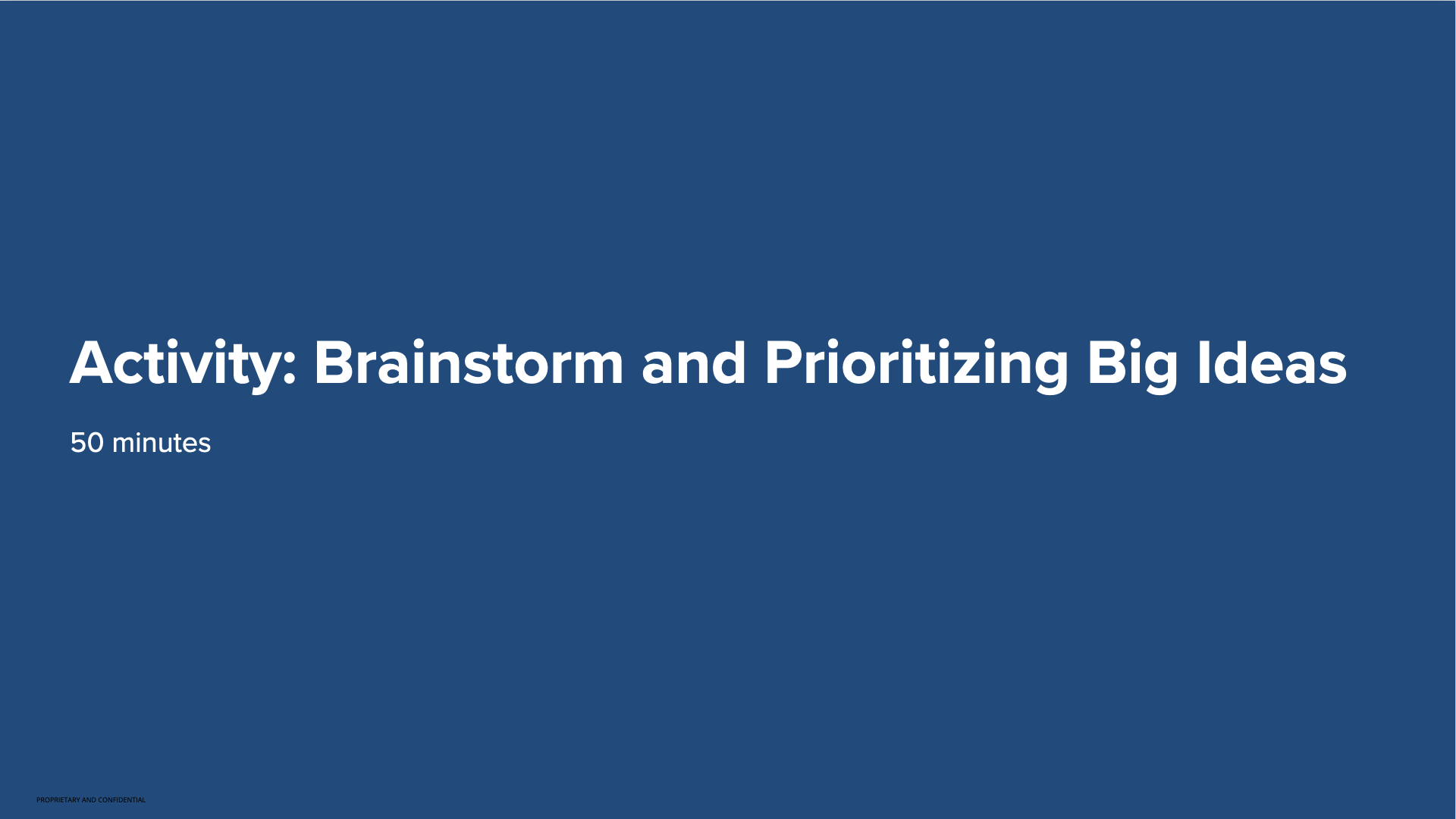 Activity: Brainstorm and Prioritizing Big Ideas

50 minutes

PROPRIETARY AND CONFIDENTIAL